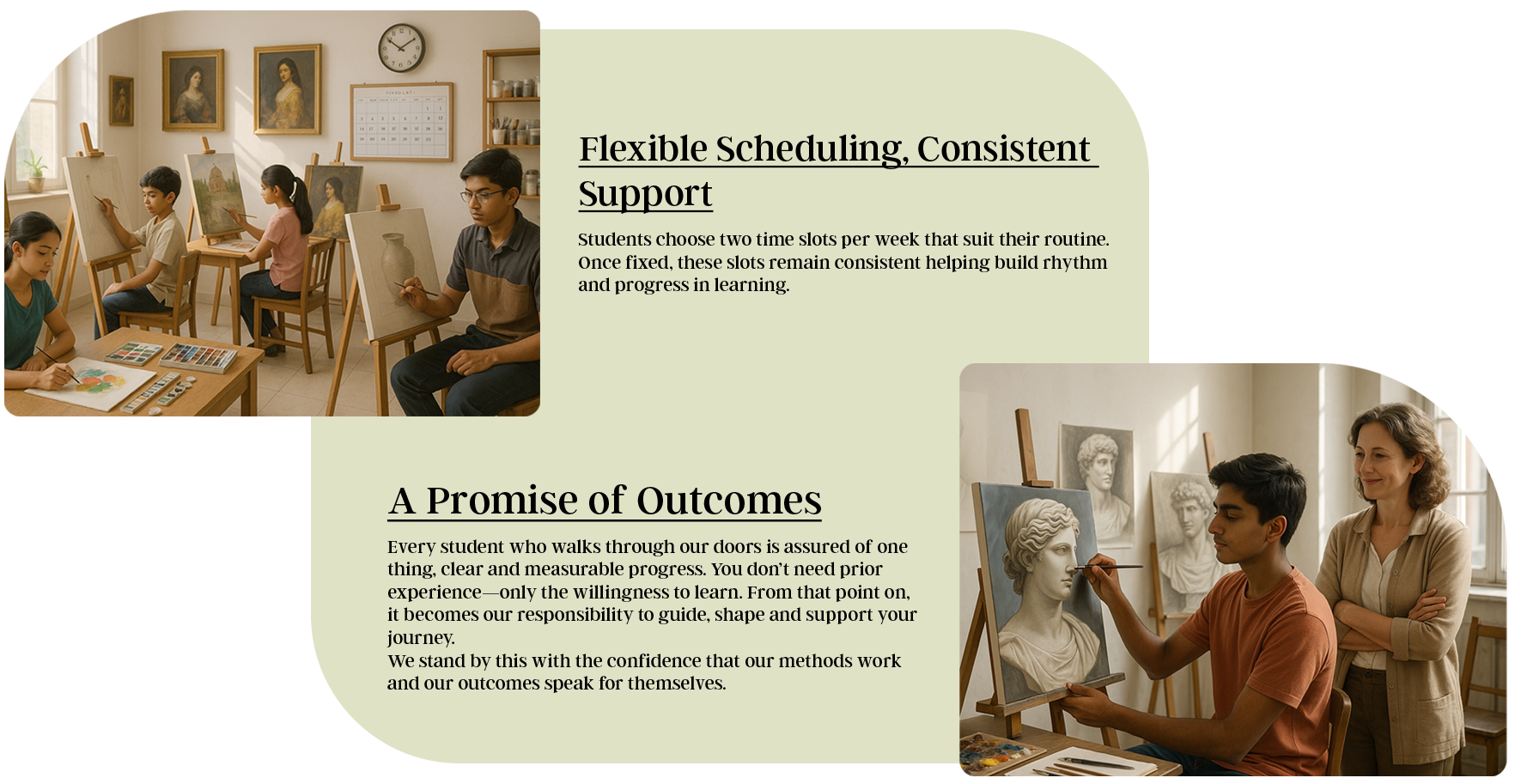 Flexible Scheduling, Consistent Support

Students choose two time slots per week that suit their routine. Once fixed, these slots remain consistent helping build rhythm and progress in learning.

A Promise of Outcomes

Every student who walks through our doors is assured of one thing, clear and measurable progress. You don't need prior experience—only the willingness to learn. From that point on, it becomes our responsibility to guide, shape and support your journey.
We stand by this with the confidence that our methods work and our outcomes speak for themselves.